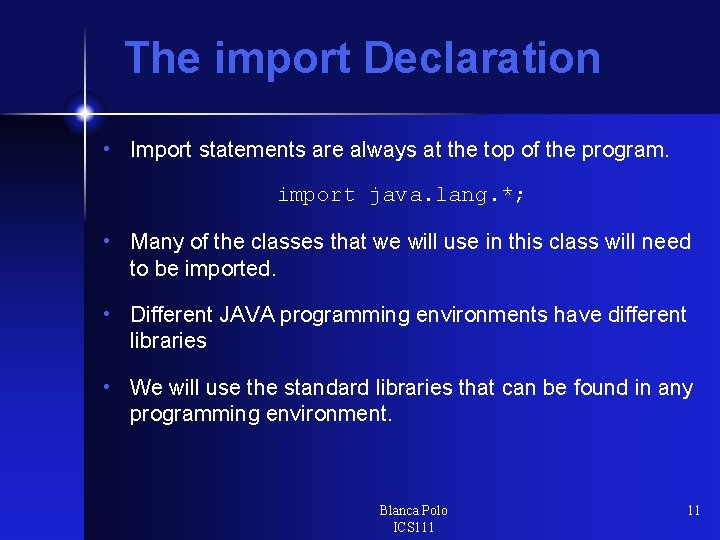 The import Declaration

• Import statements are always at the top of the program.

import java.lang.*;

• Many of the classes that we will use in this class will need to be imported.

• Different JAVA programming environments have different libraries

• We will use the standard libraries that can be found in any programming environment.

Blanca Polo
ICS111

11